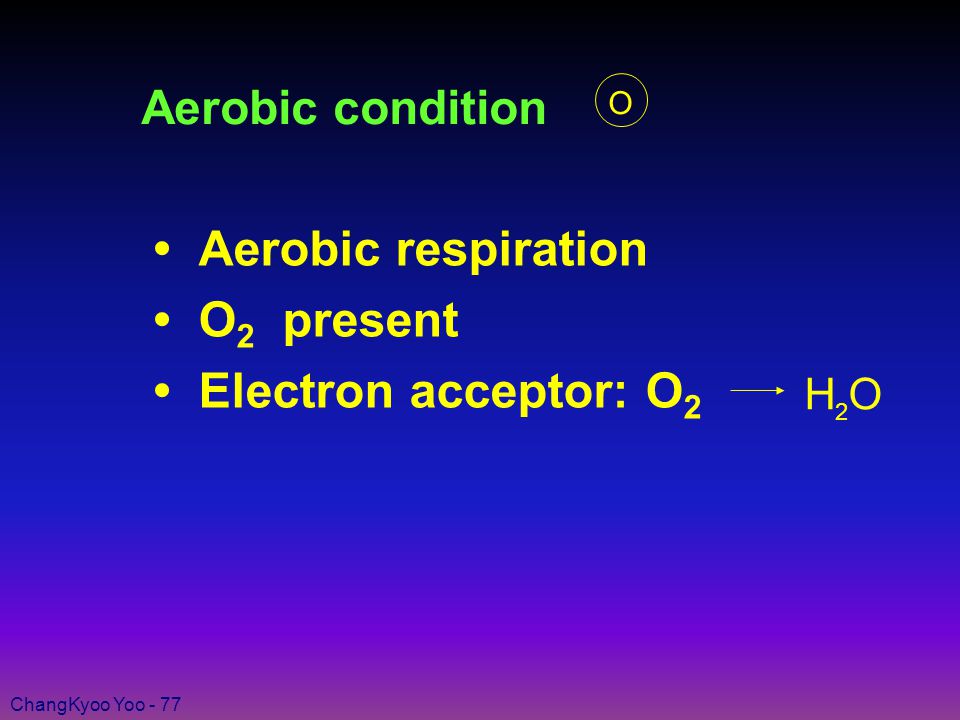 Aerobic condition O

• Aerobic respiration
• $O_2$ present
• Electron acceptor: $O_2 \rightarrow H_2O$

ChangKyoo Yoo - 77